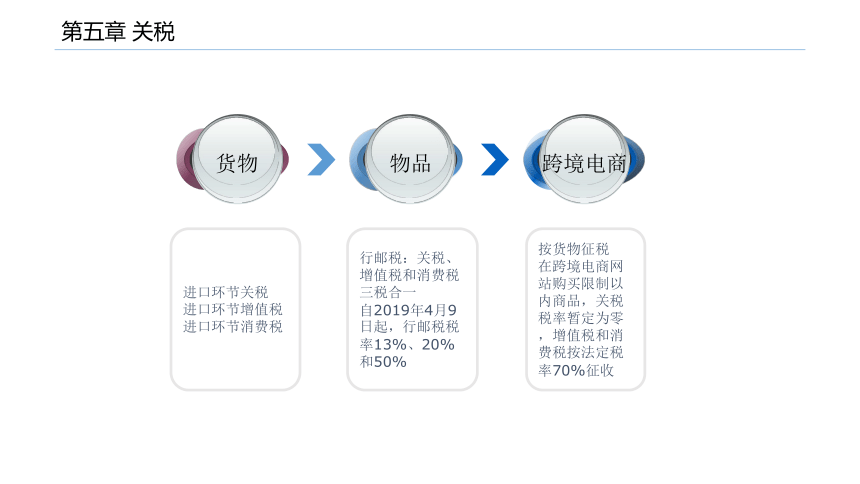 第五章 关税

货物

物品

跨境电商

进口环节关税
进口环节增值税
进口环节消费税

行邮税：关税、增值税和消费税三税合一
自2019年4月9日起，行邮税税率13%、20%和50%

按货物征税
在跨境电商网站购买限制以内商品，关税税率暂定为零，增值税和消费税按法定税率70%征收